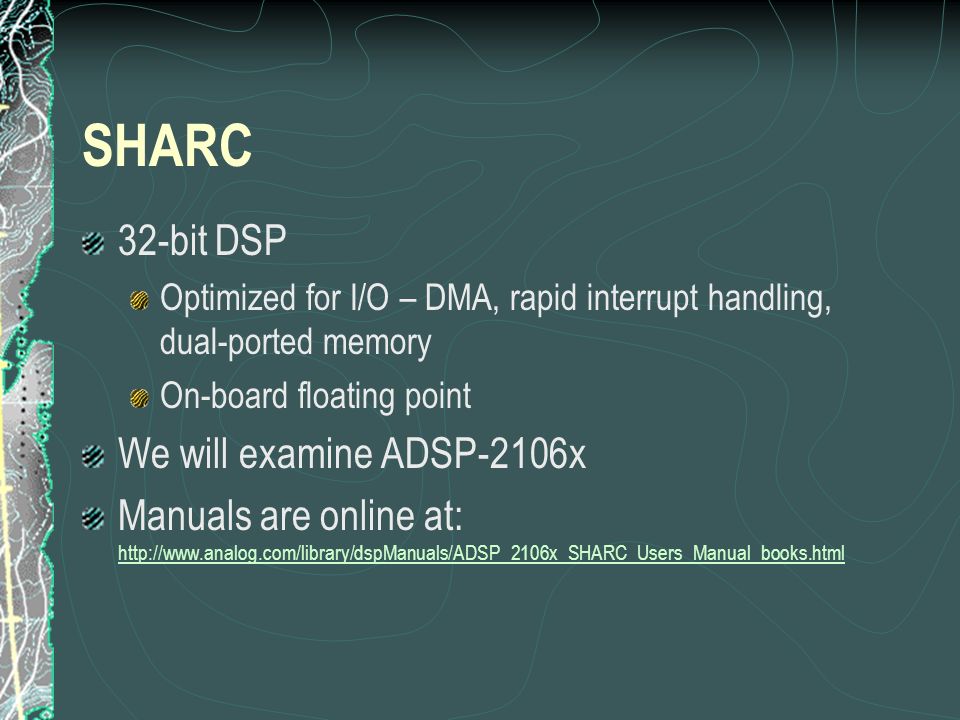 SHARC

32-bit DSP

Optimized for I/O – DMA, rapid interrupt handling, dual-ported memory

On-board floating point

We will examine ADSP-2106x

Manuals are online at:
http://www.analog.com/library/dspManuals/ADSP_2106x_SHARC_Users_Manual_books.html